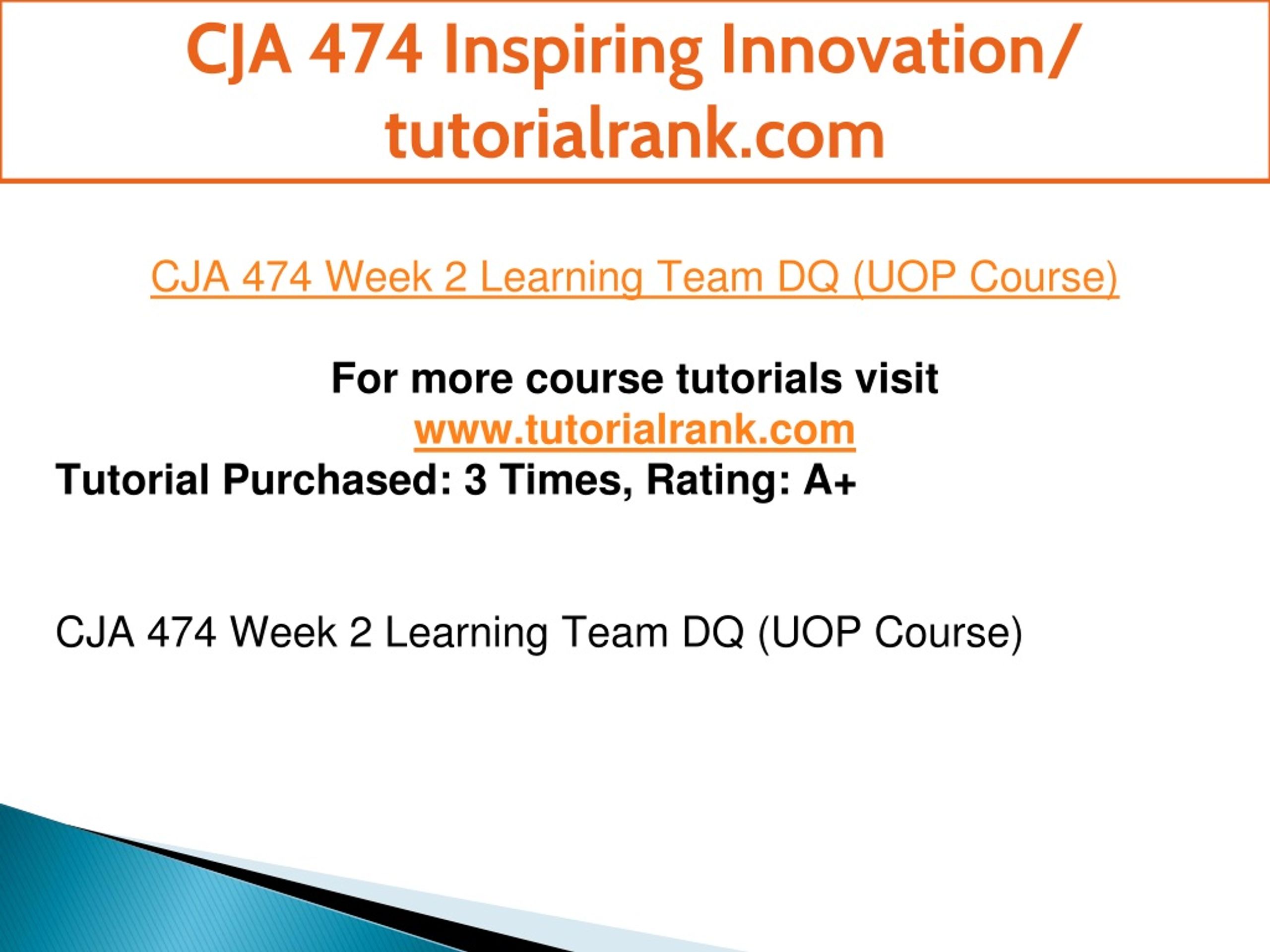 CJA 474 Inspiring Innovation/ tutorialrank.com

CJA 474 Week 2 Learning Team DQ (UOP Course)

For more course tutorials visit
www.tutorialrank.com
Tutorial Purchased: 3 Times, Rating: A+

CJA 474 Week 2 Learning Team DQ (UOP Course)